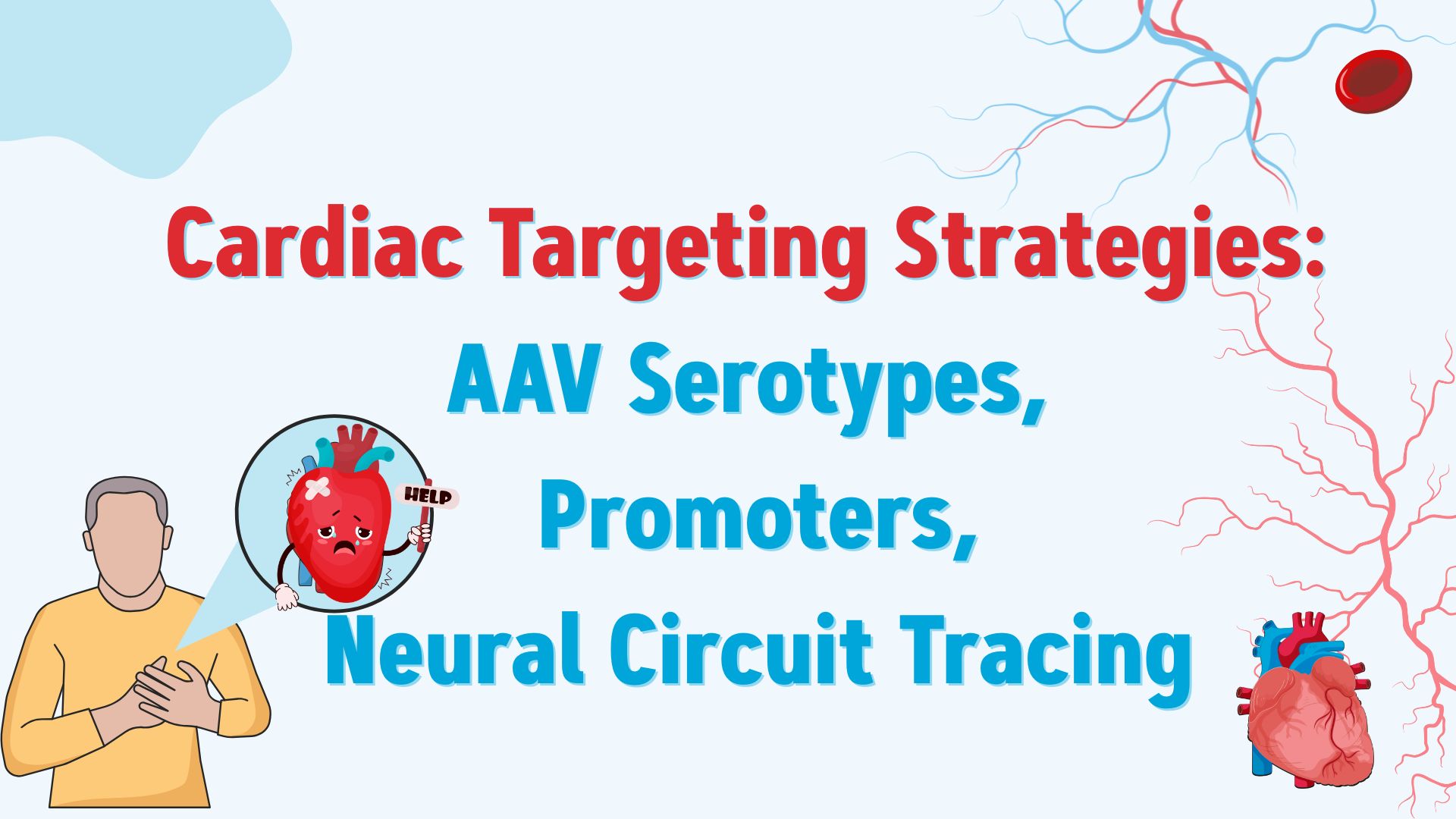 Cardiac Targeting Strategies:
AAV Serotypes,
Promoters,
Neural Circuit Tracing

HELP